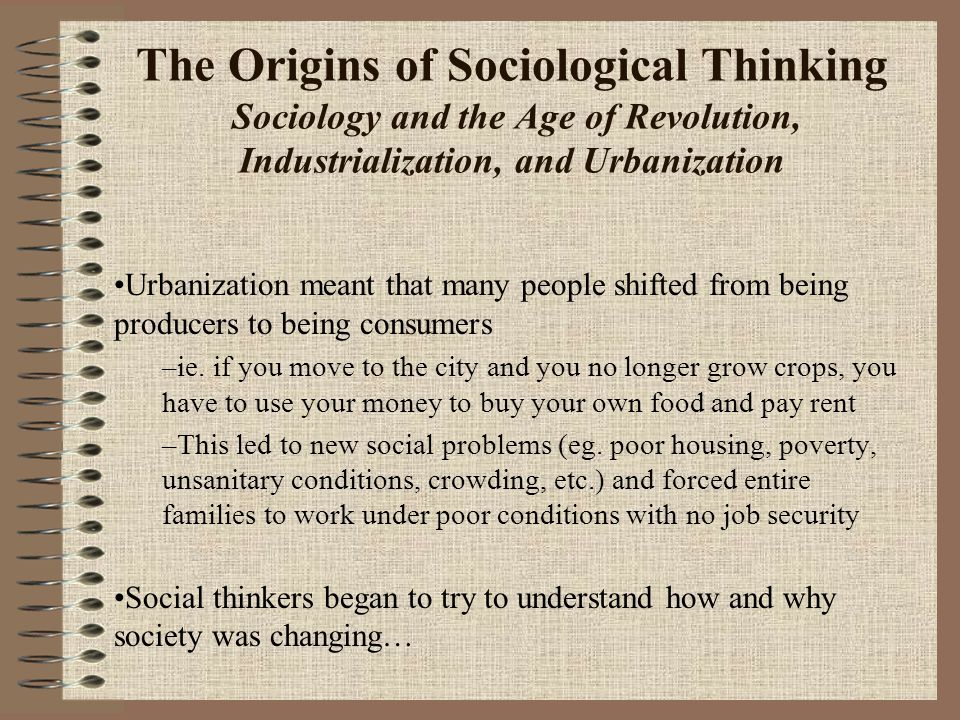 The Origins of Sociological Thinking
Sociology and the Age of Revolution, Industrialization, and Urbanization

•Urbanization meant that many people shifted from being producers to being consumers

–ie. if you move to the city and you no longer grow crops, you have to use your money to buy your own food and pay rent

–This led to new social problems (eg. poor housing, poverty, unsanitary conditions, crowding, etc.) and forced entire families to work under poor conditions with no job security

•Social thinkers began to try to understand how and why society was changing…